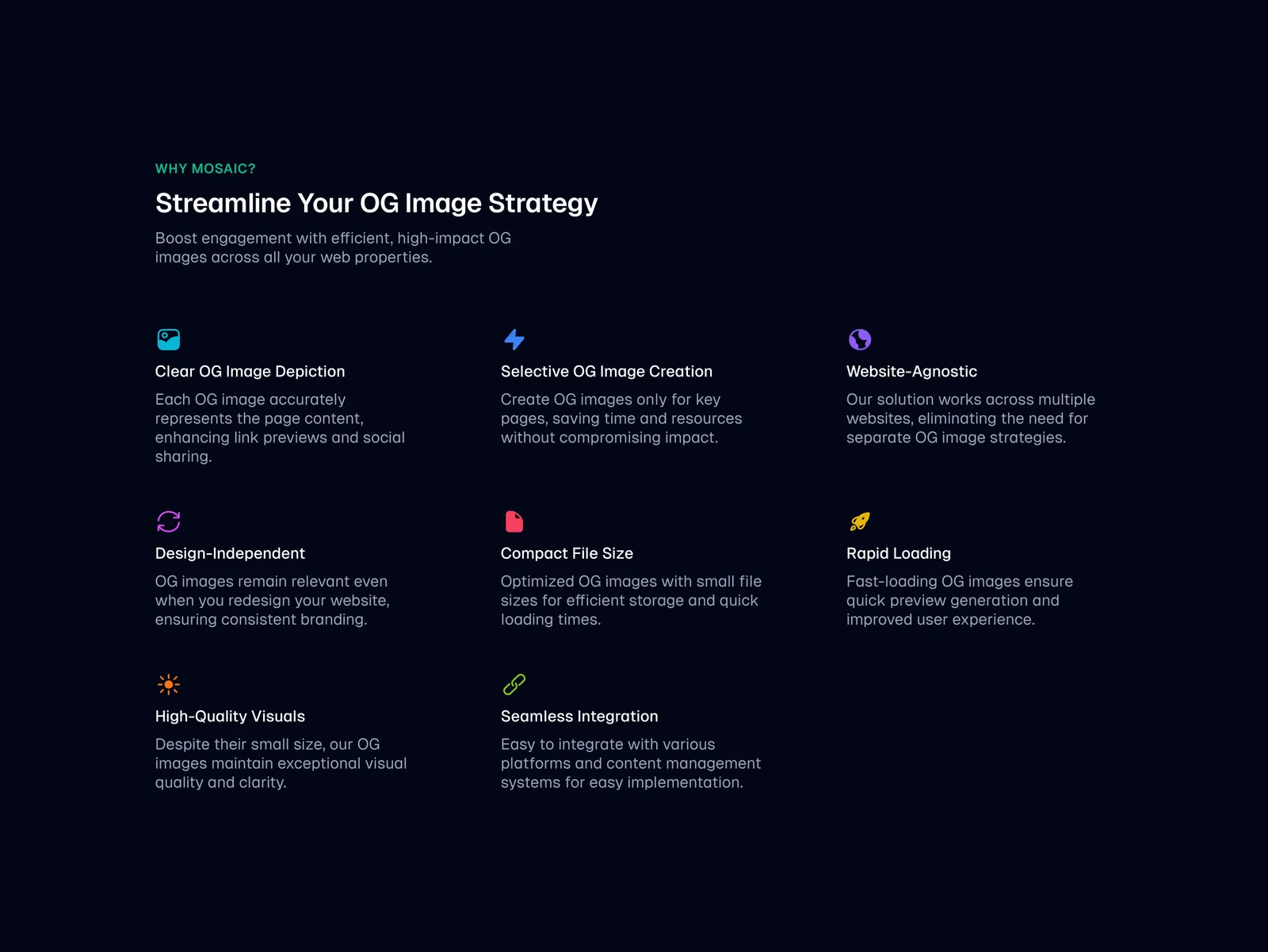 WHY MOSAIC?

Streamline Your OG Image Strategy

Boost engagement with efficient, high-impact OG images across all your web properties.

Clear OG Image Depiction

Each OG image accurately represents the page content, enhancing link previews and social sharing.

Selective OG Image Creation

Create OG images only for key pages, saving time and resources without compromising impact.

Website-Agnostic

Our solution works across multiple websites, eliminating the need for separate OG image strategies.

Design-Independent

OG images remain relevant even when you redesign your website, ensuring consistent branding.

Compact File Size

Optimized OG images with small file sizes for efficient storage and quick loading times.

Rapid Loading

Fast-loading OG images ensure quick preview generation and improved user experience.

High-Quality Visuals

Despite their small size, our OG images maintain exceptional visual quality and clarity.

Seamless Integration

Easy to integrate with various platforms and content management systems for easy implementation.